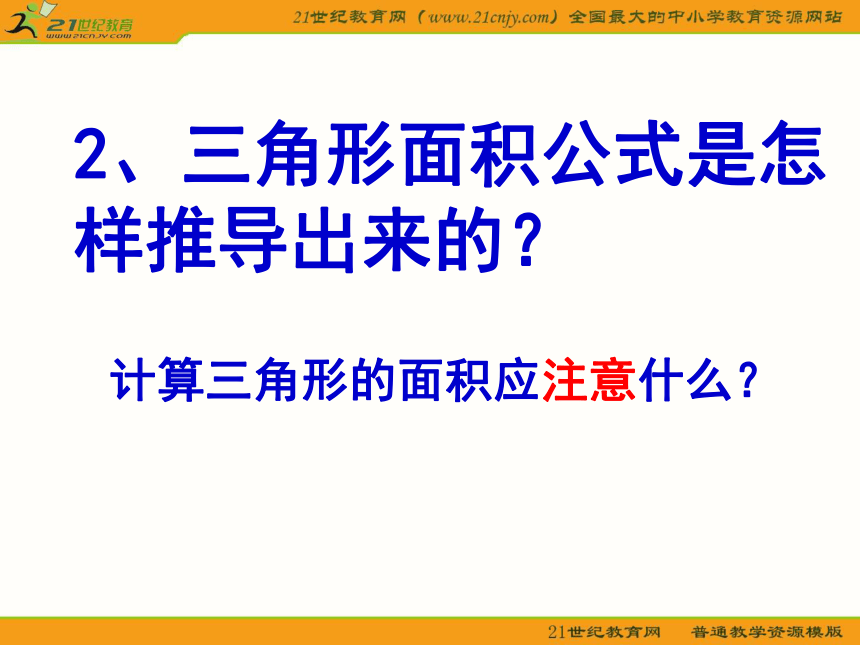 21世纪教育
www.21cnjy.com

21世纪教育网（www.21cnjy.com）全国最大的中小学教育资源网站

2、三角形面积公式是怎样推导出来的？

计算三角形的面积应注意什么？

21世纪教育网　普通教学资源模版